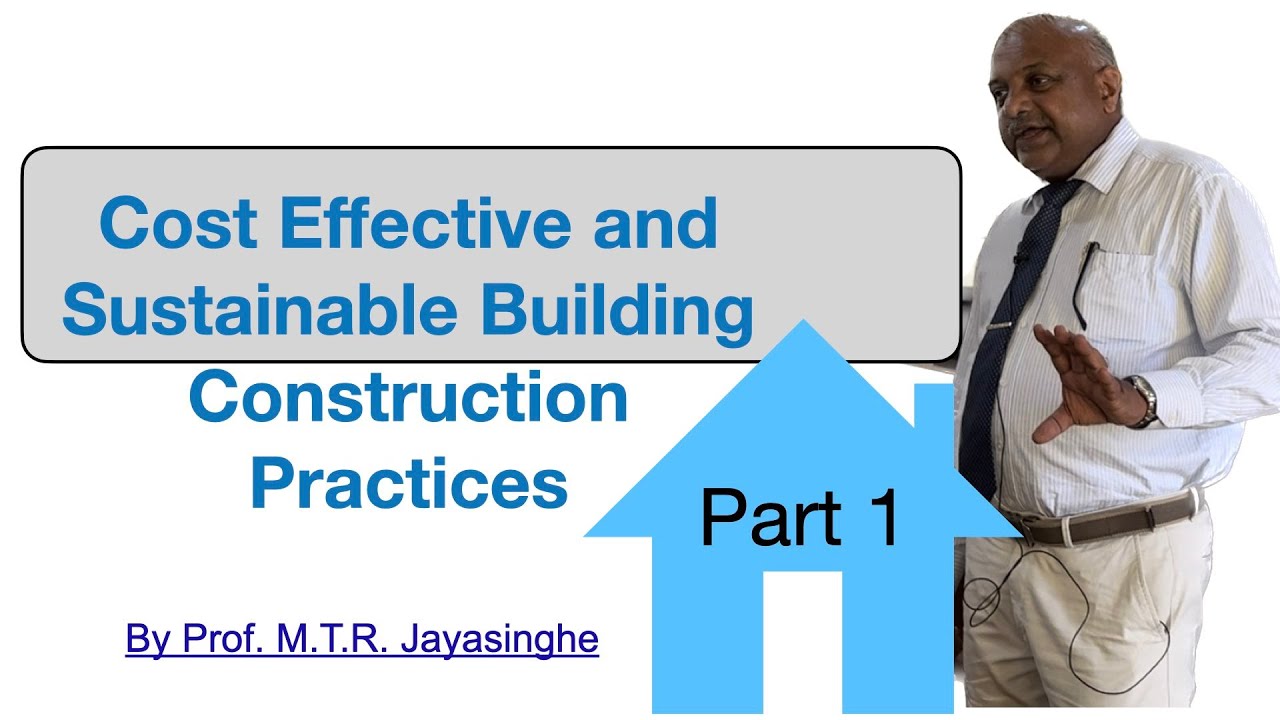 Cost Effective and Sustainable Building Construction Practices

Part 1

By Prof. M.T.R. Jayasinghe